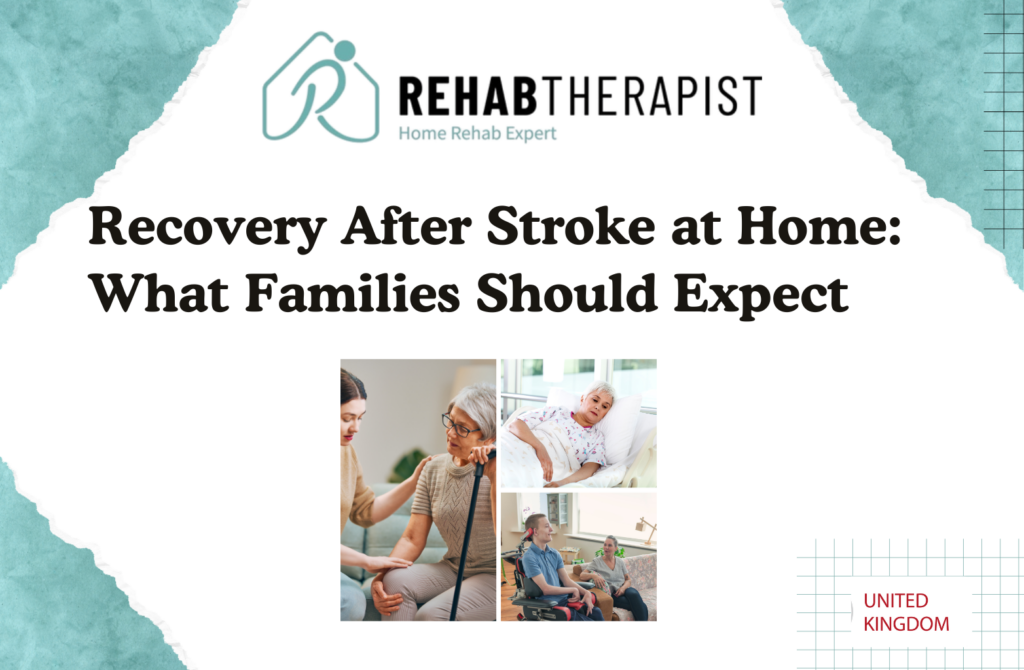 REHABTHERAPIST
Home Rehab Expert

Recovery After Stroke at Home: What Families Should Expect

UNITED KINGDOM